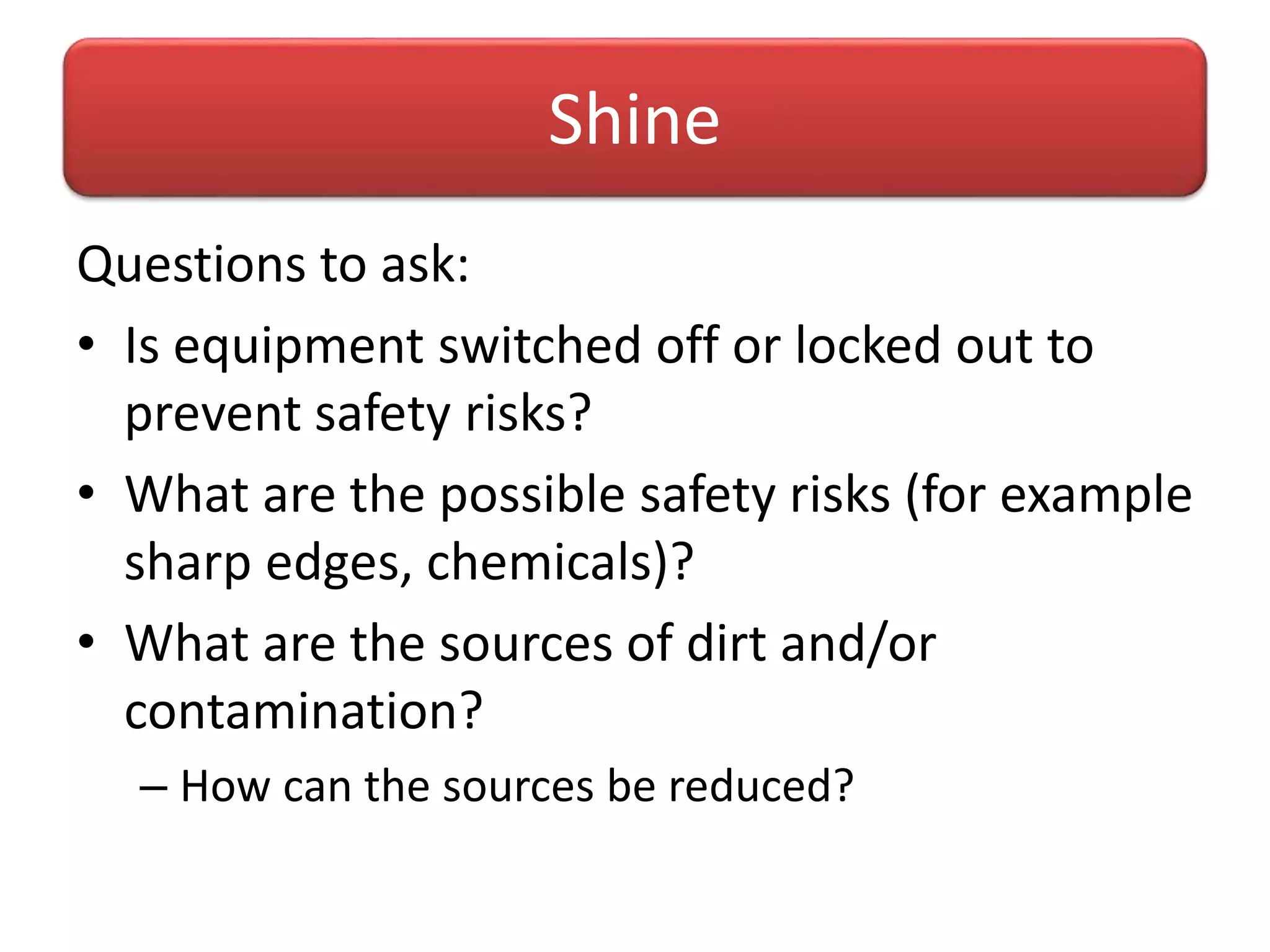 Shine

Questions to ask:

• Is equipment switched off or locked out to prevent safety risks?
• What are the possible safety risks (for example sharp edges, chemicals)?
• What are the sources of dirt and/or contamination?
– How can the sources be reduced?